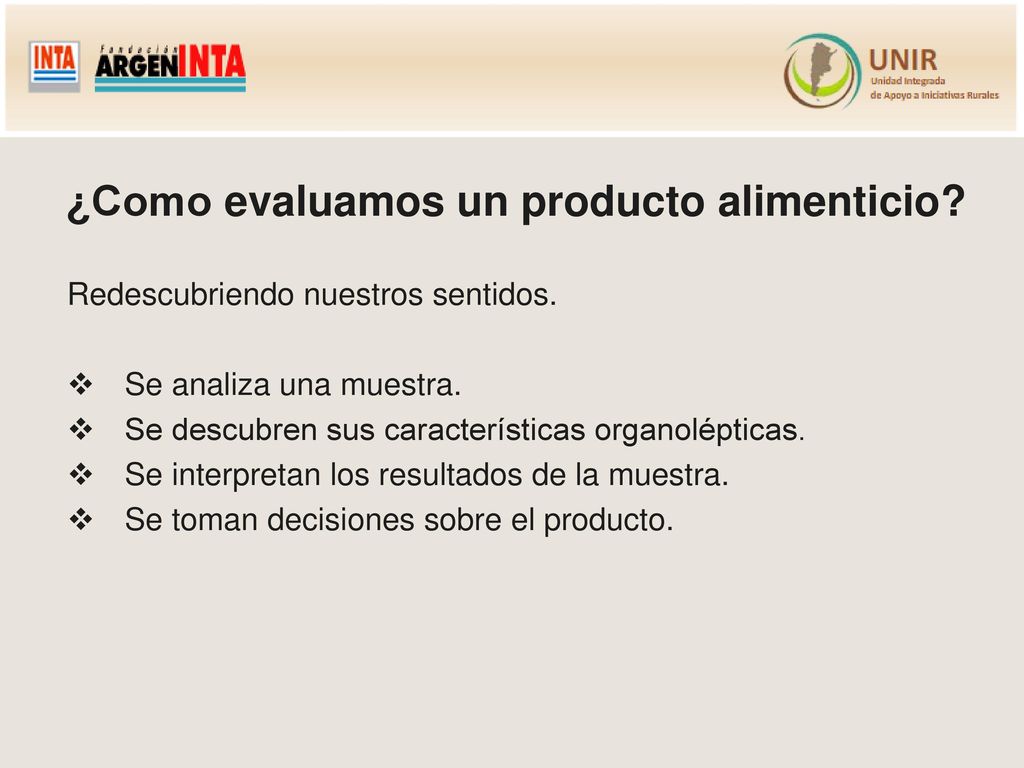 INTA

Fundación ARGENINTA

UNIR
Unidad Integrada de Apoyo a Iniciativas Rurales

¿Como evaluamos un producto alimenticio?

Redescubriendo nuestros sentidos.

❖ Se analiza una muestra.
❖ Se descubren sus características organolépticas.
❖ Se interpretan los resultados de la muestra.
❖ Se toman decisiones sobre el producto.